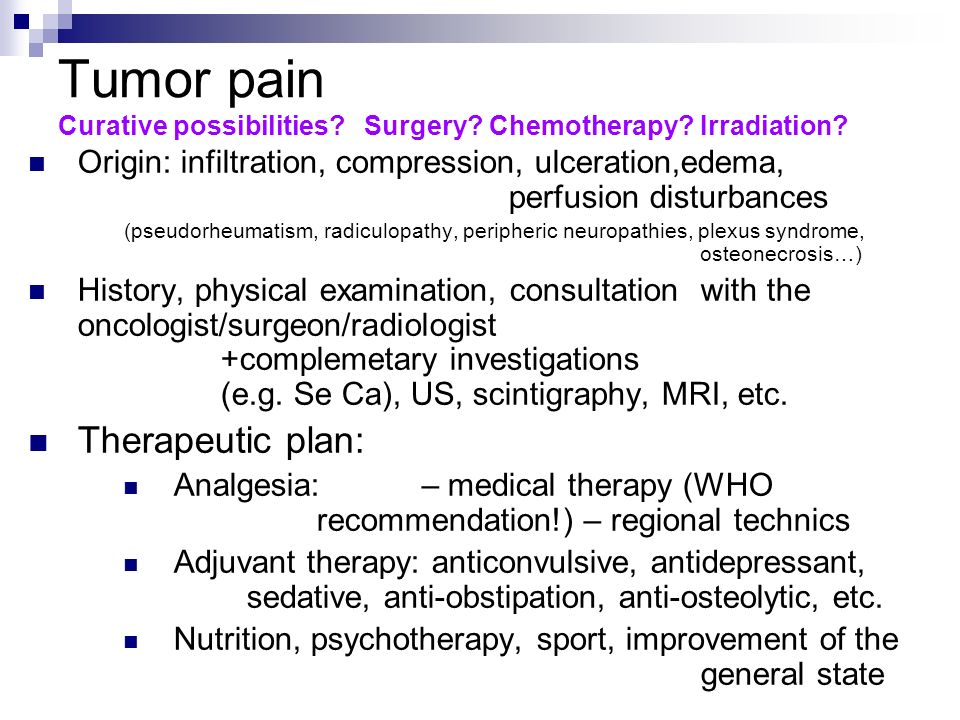 Tumor pain
Curative possibilities? Surgery? Chemotherapy? Irradiation?

Origin: infiltration, compression, ulceration,edema, perfusion disturbances
(pseudorheumatism, radiculopathy, peripheric neuropathies, plexus syndrome, osteonecrosis…)

History, physical examination, consultation with the oncologist/surgeon/radiologist
+complemetary investigations
(e.g. Se Ca), US, scintigraphy, MRI, etc.

Therapeutic plan:

Analgesia: – medical therapy (WHO recommendation!) – regional technics

Adjuvant therapy: anticonvulsive, antidepressant, sedative, anti-obstipation, anti-osteolytic, etc.

Nutrition, psychotherapy, sport, improvement of the general state